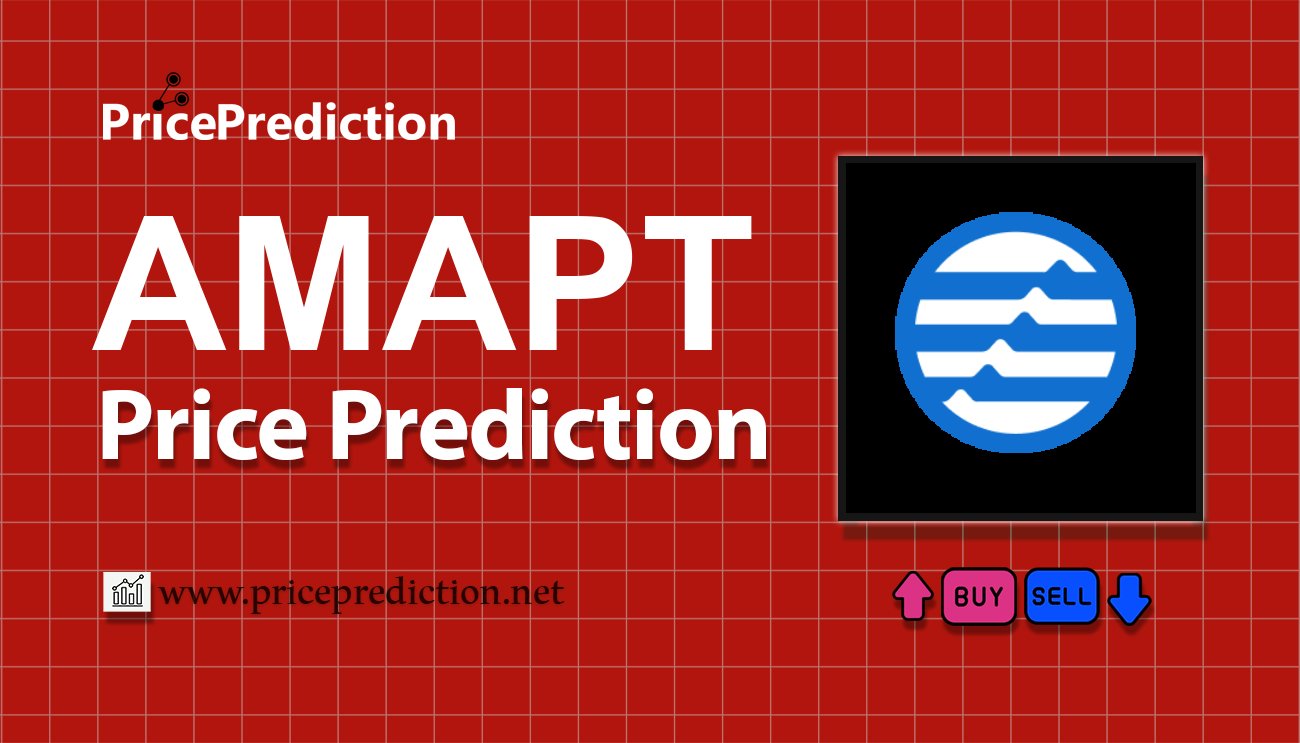 PricePrediction

AMAPT
Price Prediction

www.priceprediction.net

BUY SELL